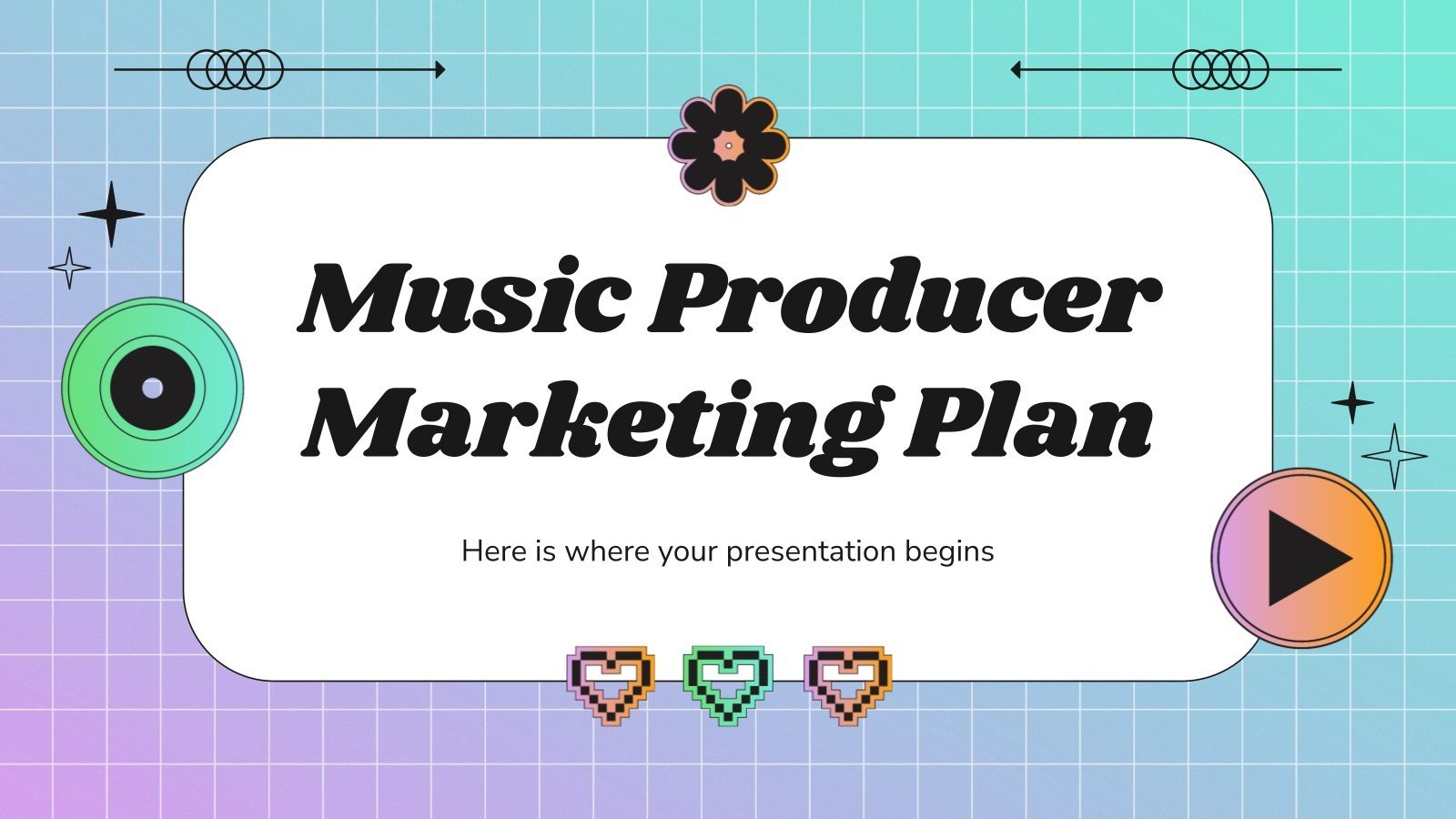 Music Producer Marketing Plan

Here is where your presentation begins